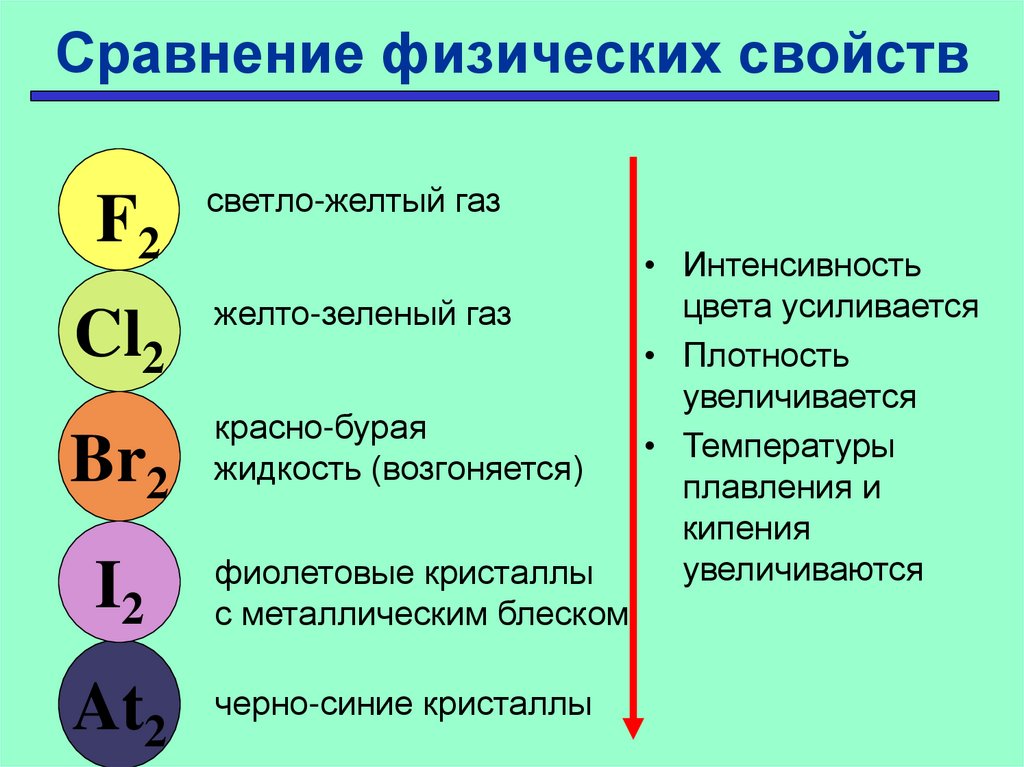 Сравнение физических свойств

$F_2$ светло-желтый газ

$Cl_2$ желто-зеленый газ

$Br_2$ красно-бурая жидкость (возгоняется)

$I_2$ фиолетовые кристаллы с металлическим блеском

$At_2$ черно-синие кристаллы

• Интенсивность цвета усиливается
• Плотность увеличивается
• Температуры плавления и кипения увеличиваются